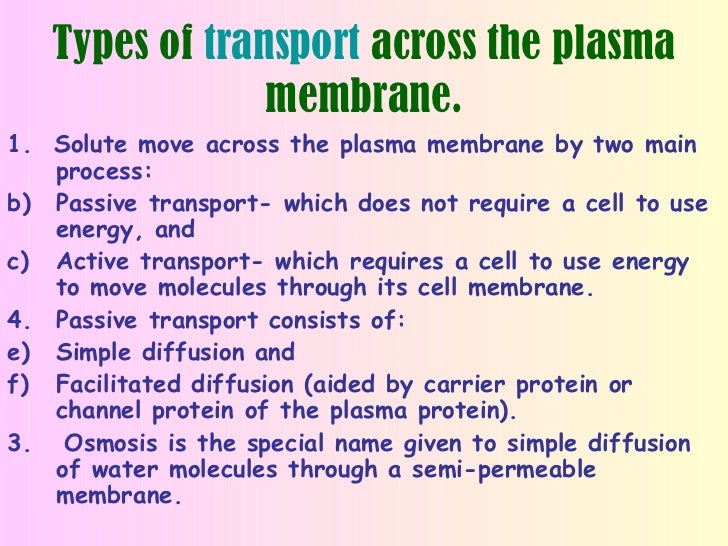 Types of transport across the plasma membrane.

1. Solute move across the plasma membrane by two main process:

b) Passive transport- which does not require a cell to use energy, and

c) Active transport- which requires a cell to use energy to move molecules through its cell membrane.

4. Passive transport consists of:

e) Simple diffusion and

f) Facilitated diffusion (aided by carrier protein or channel protein of the plasma protein).

3. Osmosis is the special name given to simple diffusion of water molecules through a semi-permeable membrane.